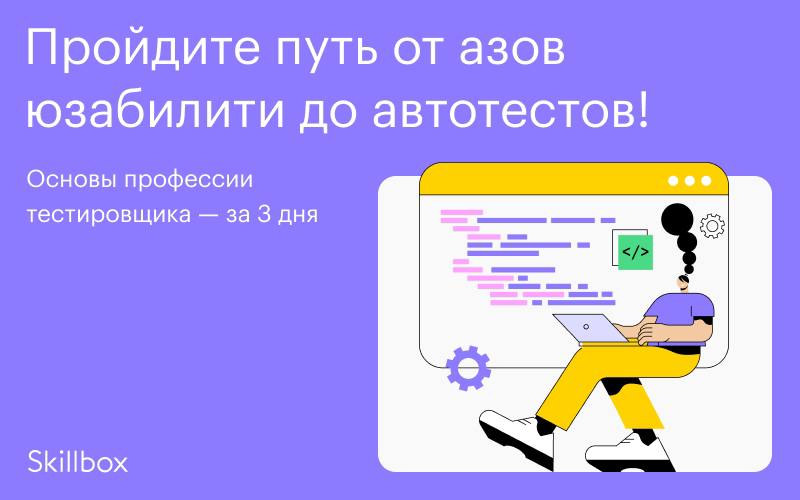 Пройдите путь от азов юзабилити до автотестов!

Основы профессии тестировщика — за 3 дня

</>

Skillbox